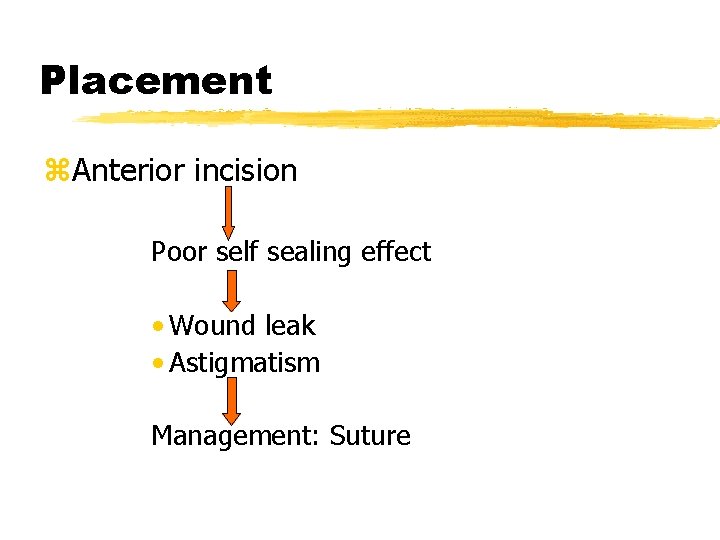 Placement

⌘Anterior incision

Poor self sealing effect

• Wound leak
• Astigmatism

Management: Suture